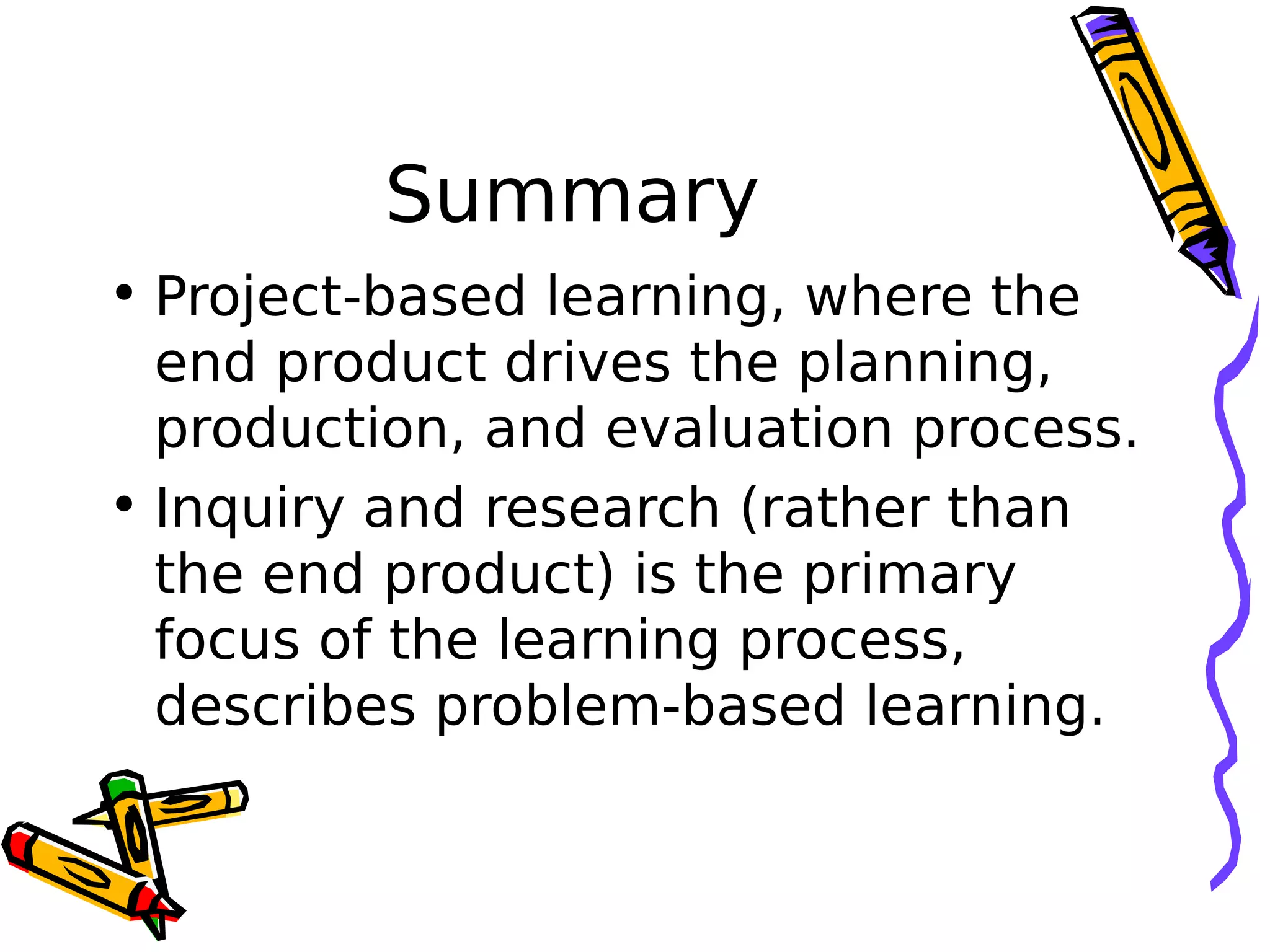 Summary

• Project-based learning, where the end product drives the planning, production, and evaluation process.

• Inquiry and research (rather than the end product) is the primary focus of the learning process, describes problem-based learning.